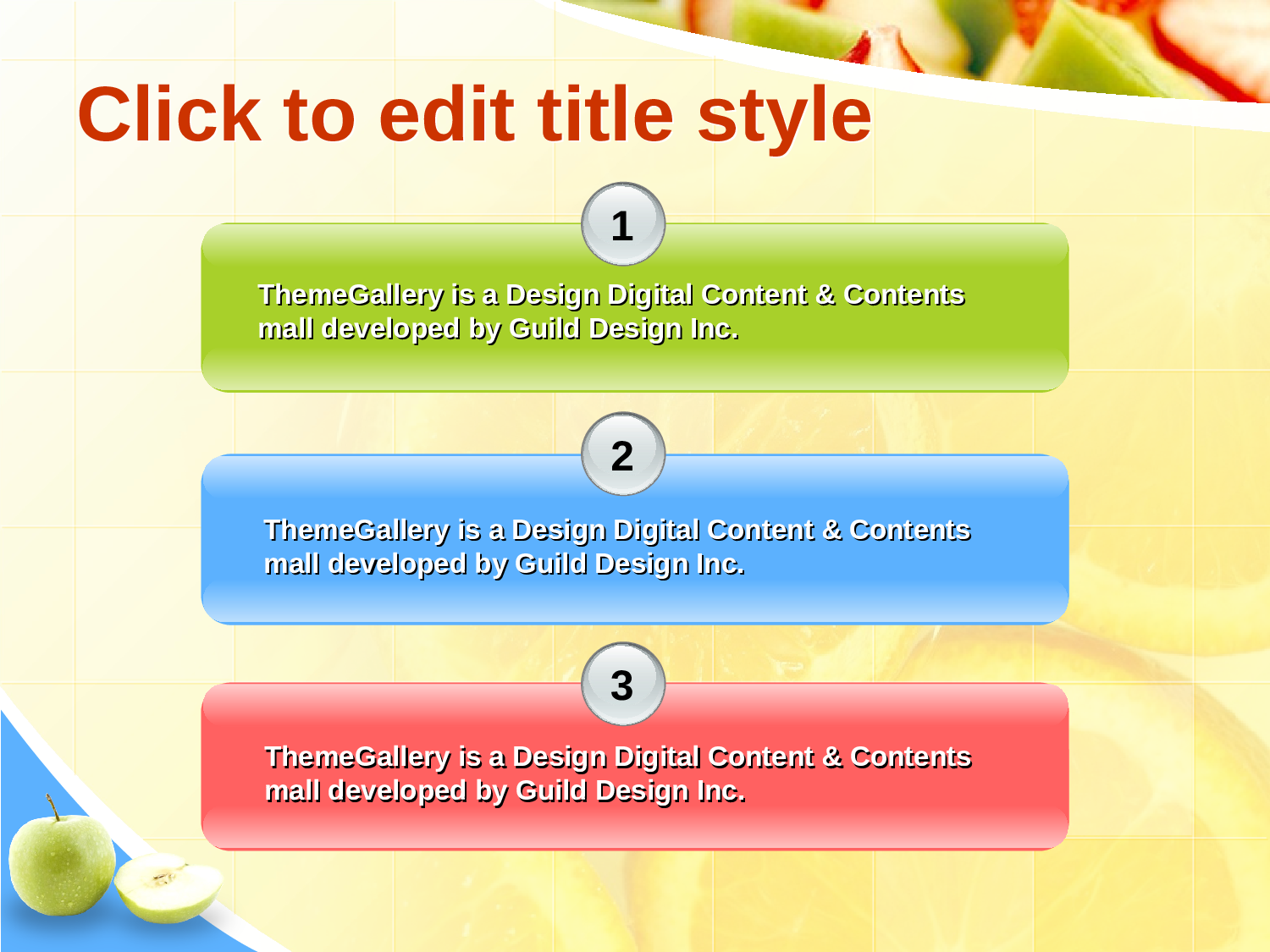 Click to edit title style

1

ThemeGallery is a Design Digital Content & Contents mall developed by Guild Design Inc.

2

ThemeGallery is a Design Digital Content & Contents mall developed by Guild Design Inc.

3

ThemeGallery is a Design Digital Content & Contents mall developed by Guild Design Inc.